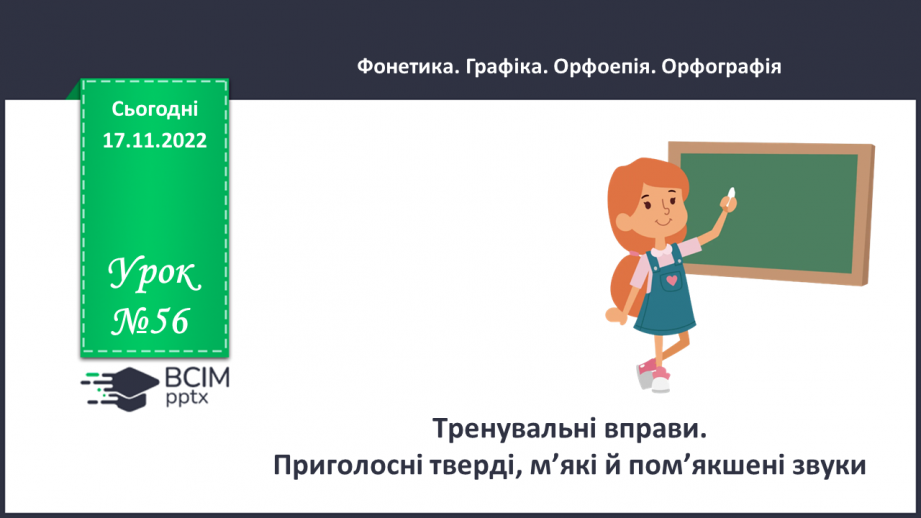 Фонетика. Графіка. Орфоепія. Орфографія

Сьогодні
17.11.2022

Урок
№56

ВСІМ
pptx

Тренувальні вправи.
Приголосні тверді, м’які й пом’якшені звуки